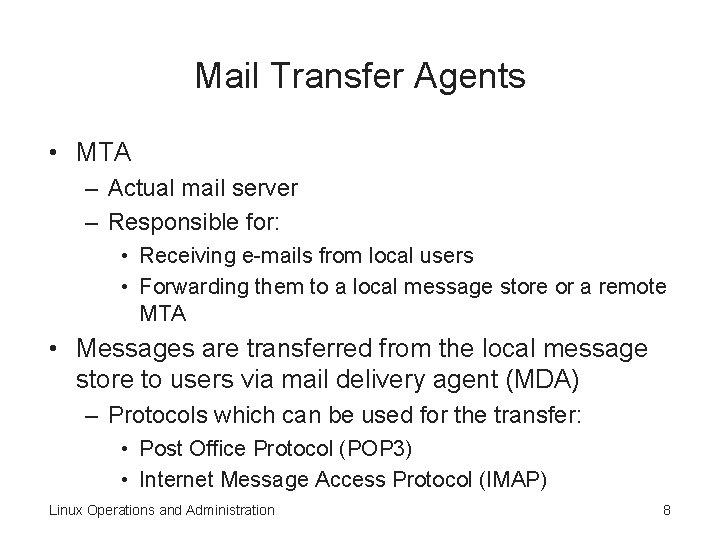 Mail Transfer Agents

• MTA
– Actual mail server
– Responsible for:
• Receiving e-mails from local users
• Forwarding them to a local message store or a remote MTA
• Messages are transferred from the local message store to users via mail delivery agent (MDA)
– Protocols which can be used for the transfer:
• Post Office Protocol (POP3)
• Internet Message Access Protocol (IMAP)

Linux Operations and Administration

8